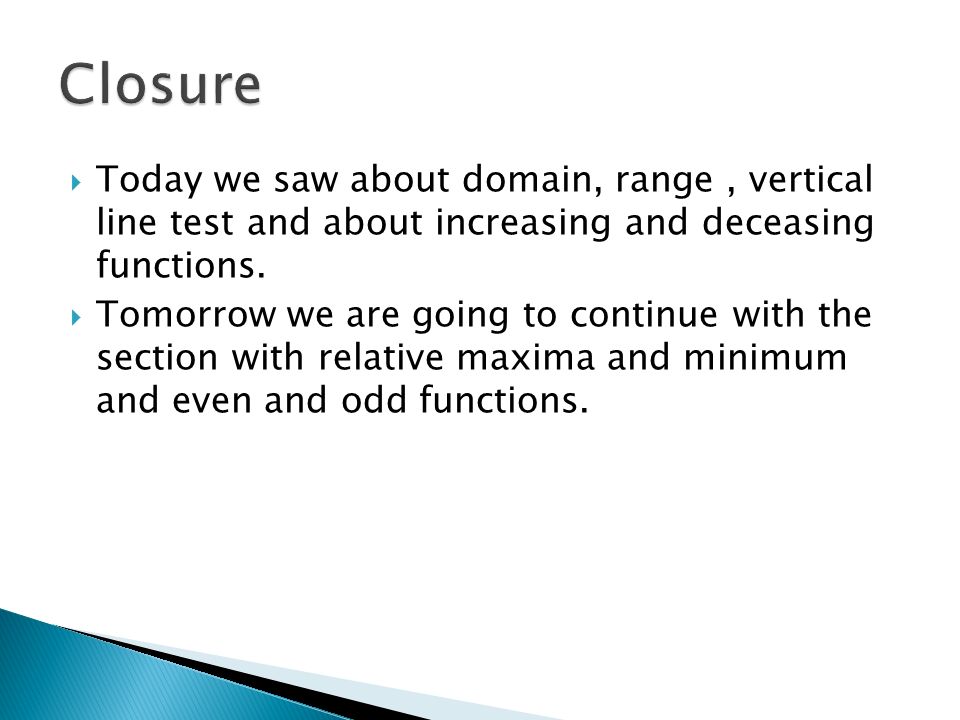 Closure

Today we saw about domain, range , vertical line test and about increasing and deceasing functions.

Tomorrow we are going to continue with the section with relative maxima and minimum and even and odd functions.